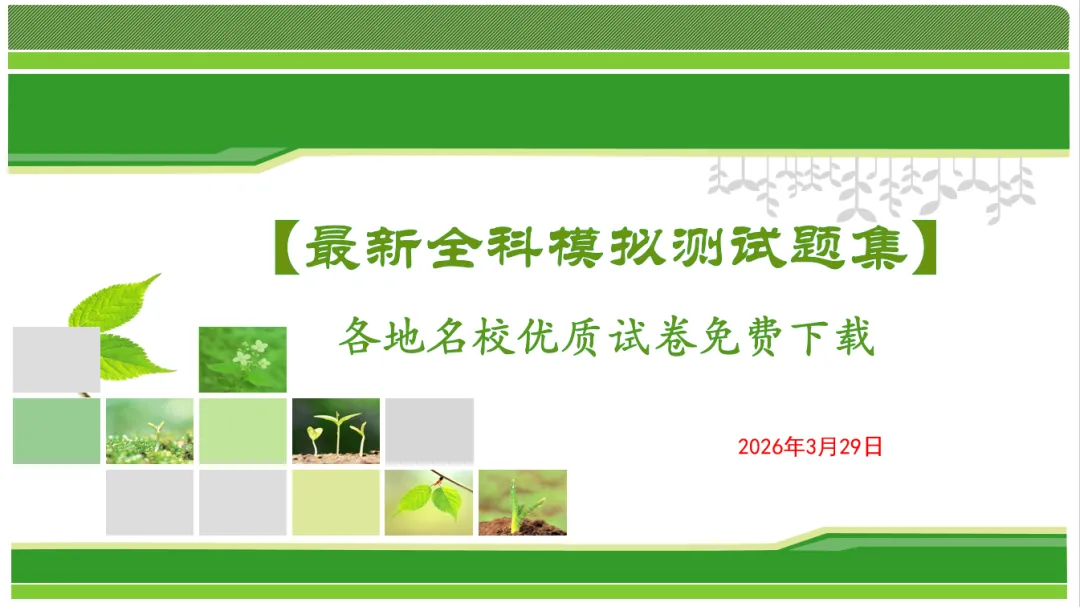 【最新全科模拟测试题集】

各地名校优质试卷免费下载

2026年3月29日